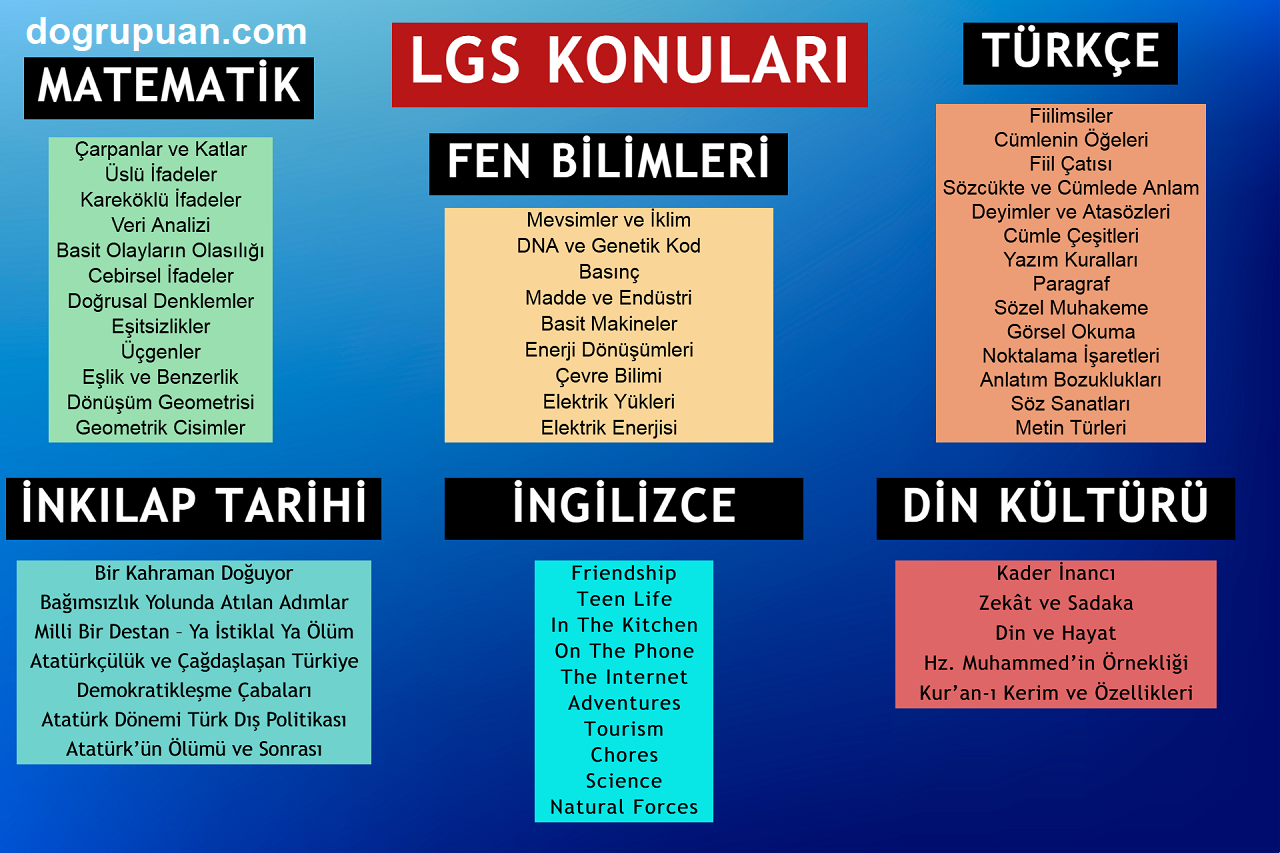 dogrupuan.com

LGS KONULARI

MATEMATİK

Çarpanlar ve Katlar
Üslü İfadeler
Kareköklü İfadeler
Veri Analizi
Basit Olayların Olasılığı
Cebirsel İfadeler
Doğrusal Denklemler
Eşitsizlikler
Üçgenler
Eşlik ve Benzerlik
Dönüşüm Geometrisi
Geometrik Cisimler

FEN BİLİMLERİ

Mevsimler ve İklim
DNA ve Genetik Kod
Basınç
Madde ve Endüstri
Basit Makineler
Enerji Dönüşümleri
Çevre Bilimi
Elektrik Yükleri
Elektrik Enerjisi

TÜRKÇE

Fiilimsiler
Cümlenin Öğeleri
Fiil Çatısı
Sözcükte ve Cümlede Anlam
Deyimler ve Atasözleri
Cümle Çeşitleri
Yazım Kuralları
Paragraf
Sözel Muhakeme
Görsel Okuma
Noktalama İşaretleri
Anlatım Bozuklukları
Söz Sanatları
Metin Türleri

İNKILAP TARİHİ

Bir Kahraman Doğuyor
Bağımsızlık Yolunda Atılan Adımlar
Milli Bir Destan – Ya İstiklal Ya Ölüm
Atatürkçülük ve Çağdaşlaşan Türkiye
Demokratikleşme Çabaları
Atatürk Dönemi Türk Dış Politikası
Atatürk'ün Ölümü ve Sonrası

İNGİLİZCE

Friendship
Teen Life
In The Kitchen
On The Phone
The Internet
Adventures
Tourism
Chores
Science
Natural Forces

DİN KÜLTÜRÜ

Kader İnancı
Zekât ve Sadaka
Din ve Hayat
Hz. Muhammed'in Örnekliği
Kur'an-ı Kerim ve Özellikleri